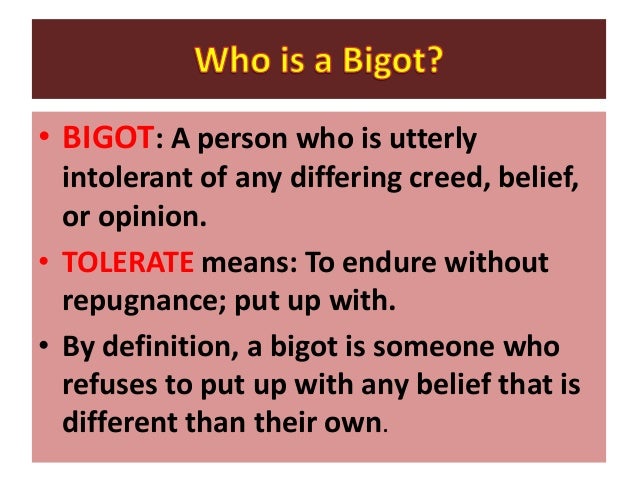 Who is a Bigot?

• BIGOT: A person who is utterly intolerant of any differing creed, belief, or opinion.

• TOLERATE means: To endure without repugnance; put up with.

• By definition, a bigot is someone who refuses to put up with any belief that is different than their own.